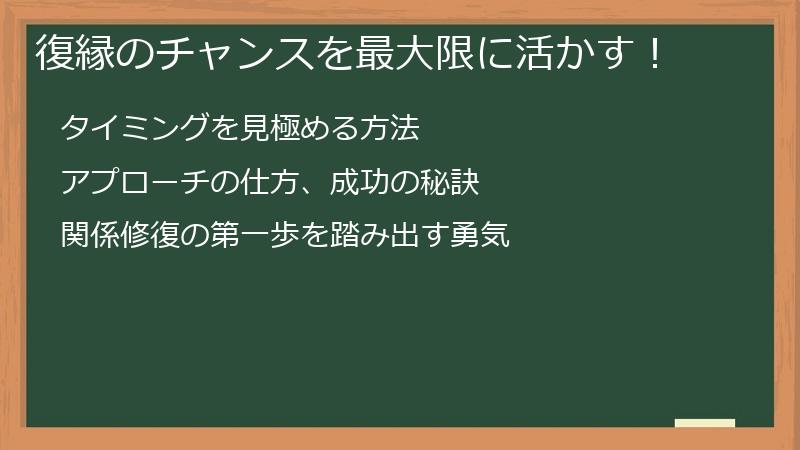 復縁のチャンスを最大限に活かす！

タイミングを見極める方法

アプローチの仕方、成功の秘訣

関係修復の第一歩を踏み出す勇気